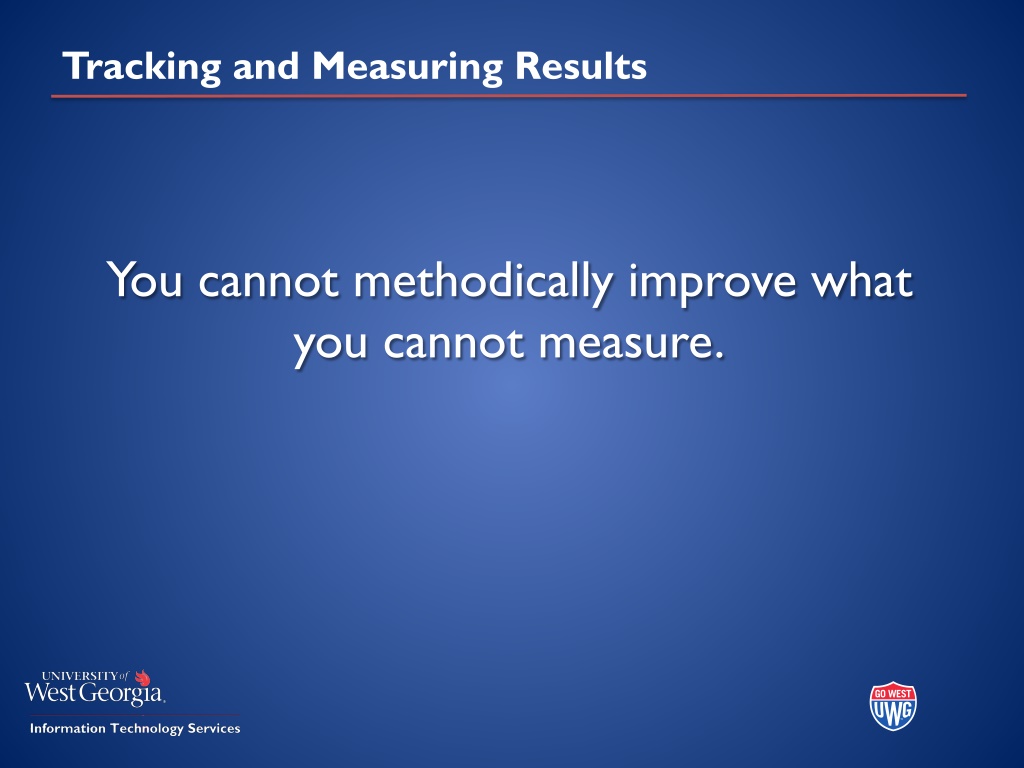 Tracking and Measuring Results

You cannot methodically improve what you cannot measure.

UNIVERSITY of West Georgia.

Information Technology Services

GO WEST UWG